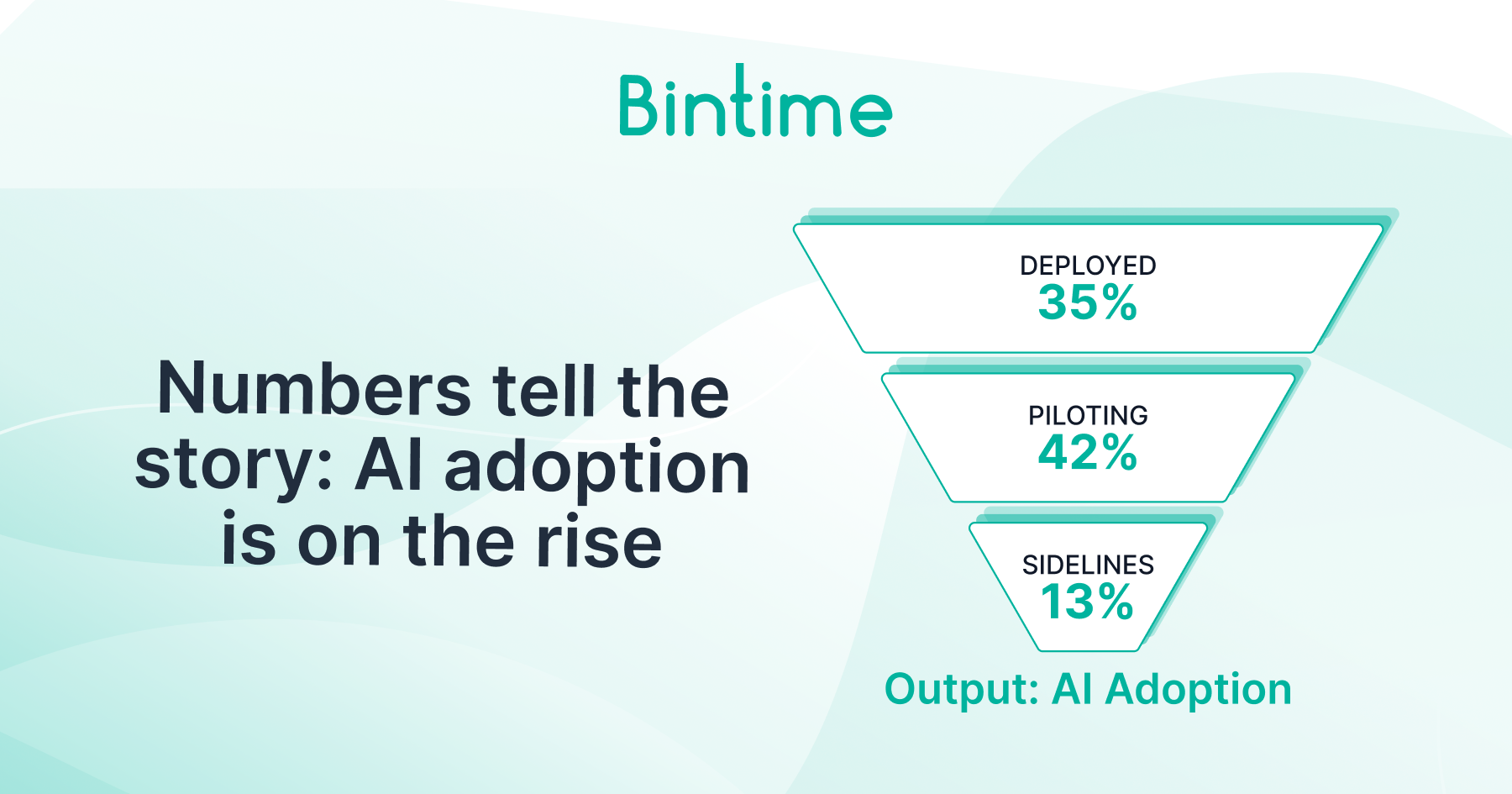 Bintime

Numbers tell the story: AI adoption is on the rise

DEPLOYED
35%

PILOTING
42%

SIDELINES
13%

Output: AI Adoption